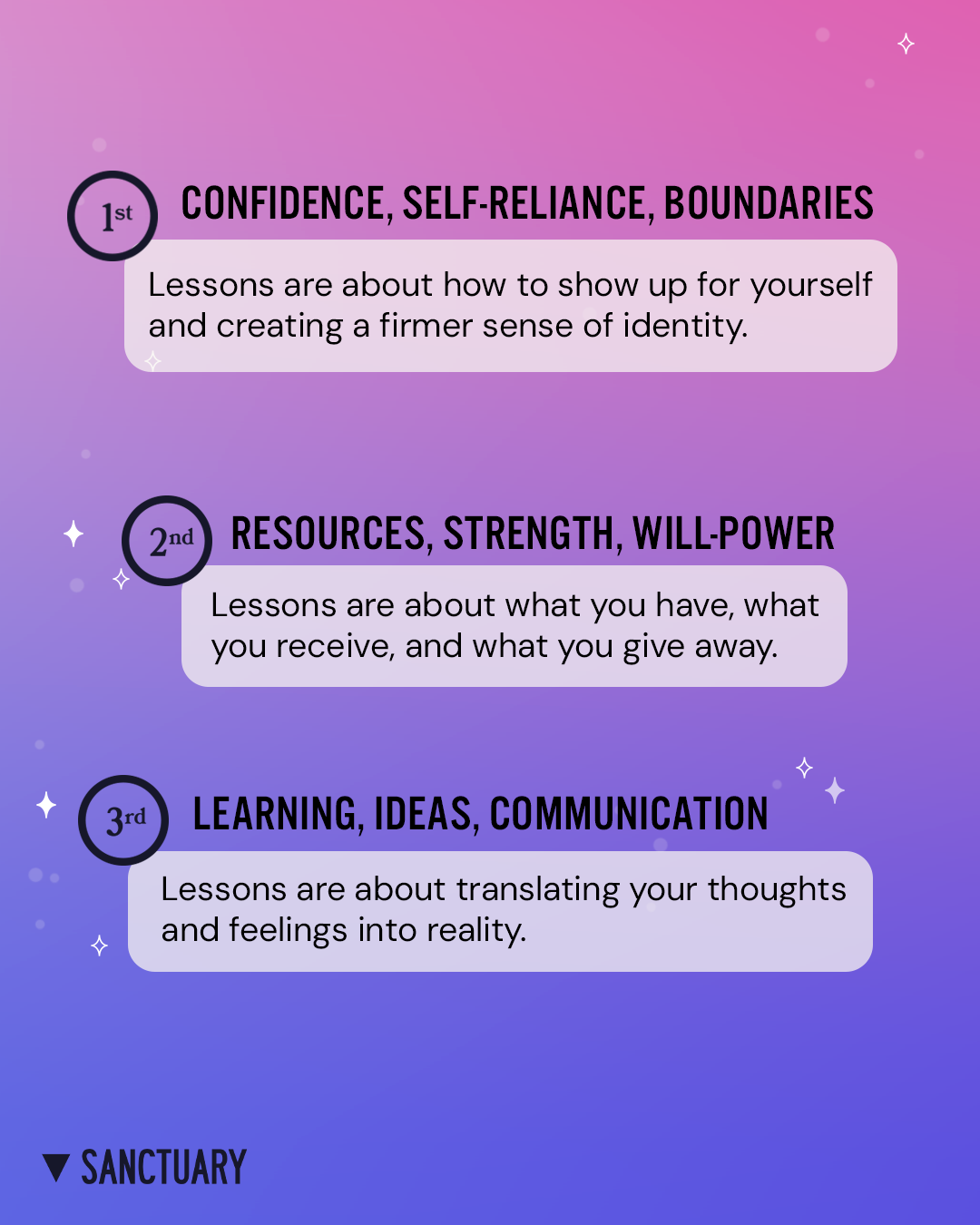 1st CONFIDENCE, SELF-RELIANCE, BOUNDARIES

Lessons are about how to show up for yourself and creating a firmer sense of identity.

2nd RESOURCES, STRENGTH, WILL-POWER

Lessons are about what you have, what you receive, and what you give away.

3rd LEARNING, IDEAS, COMMUNICATION

Lessons are about translating your thoughts and feelings into reality.

SANCTUARY